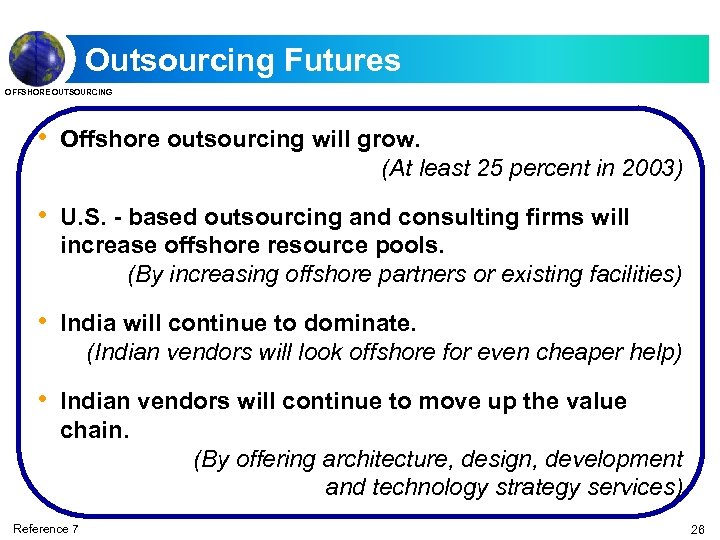 Outsourcing Futures

OFFSHORE OUTSOURCING

• Offshore outsourcing will grow.
(At least 25 percent in 2003)

• U.S. - based outsourcing and consulting firms will increase offshore resource pools.
(By increasing offshore partners or existing facilities)

• India will continue to dominate.
(Indian vendors will look offshore for even cheaper help)

• Indian vendors will continue to move up the value chain.
(By offering architecture, design, development and technology strategy services)

Reference 7

26